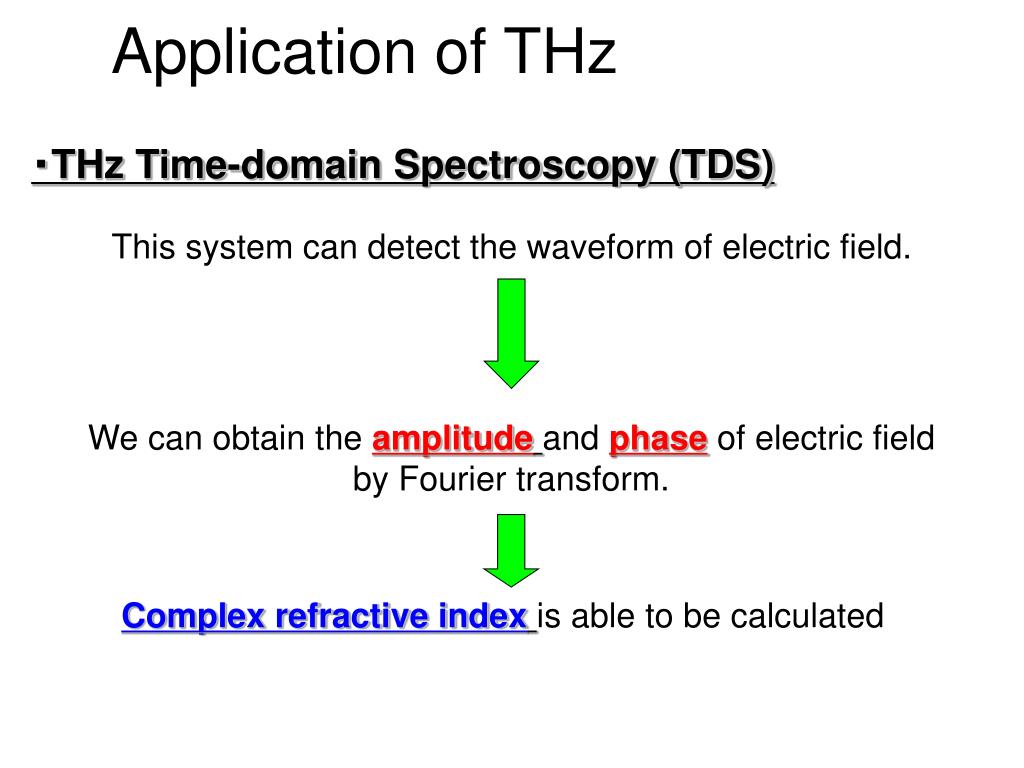 Application of THz

・THz Time-domain Spectroscopy (TDS)

This system can detect the waveform of electric field.

We can obtain the amplitude and phase of electric field by Fourier transform.

Complex refractive index is able to be calculated